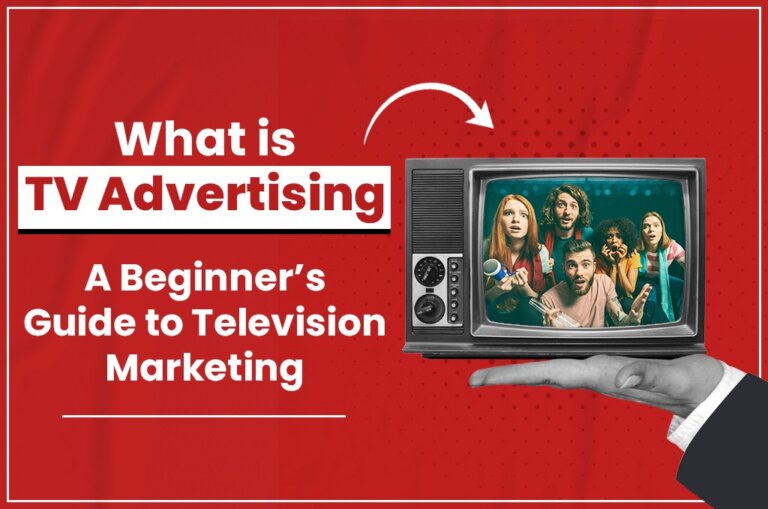 What is
TV Advertising

A Beginner's Guide to Television Marketing